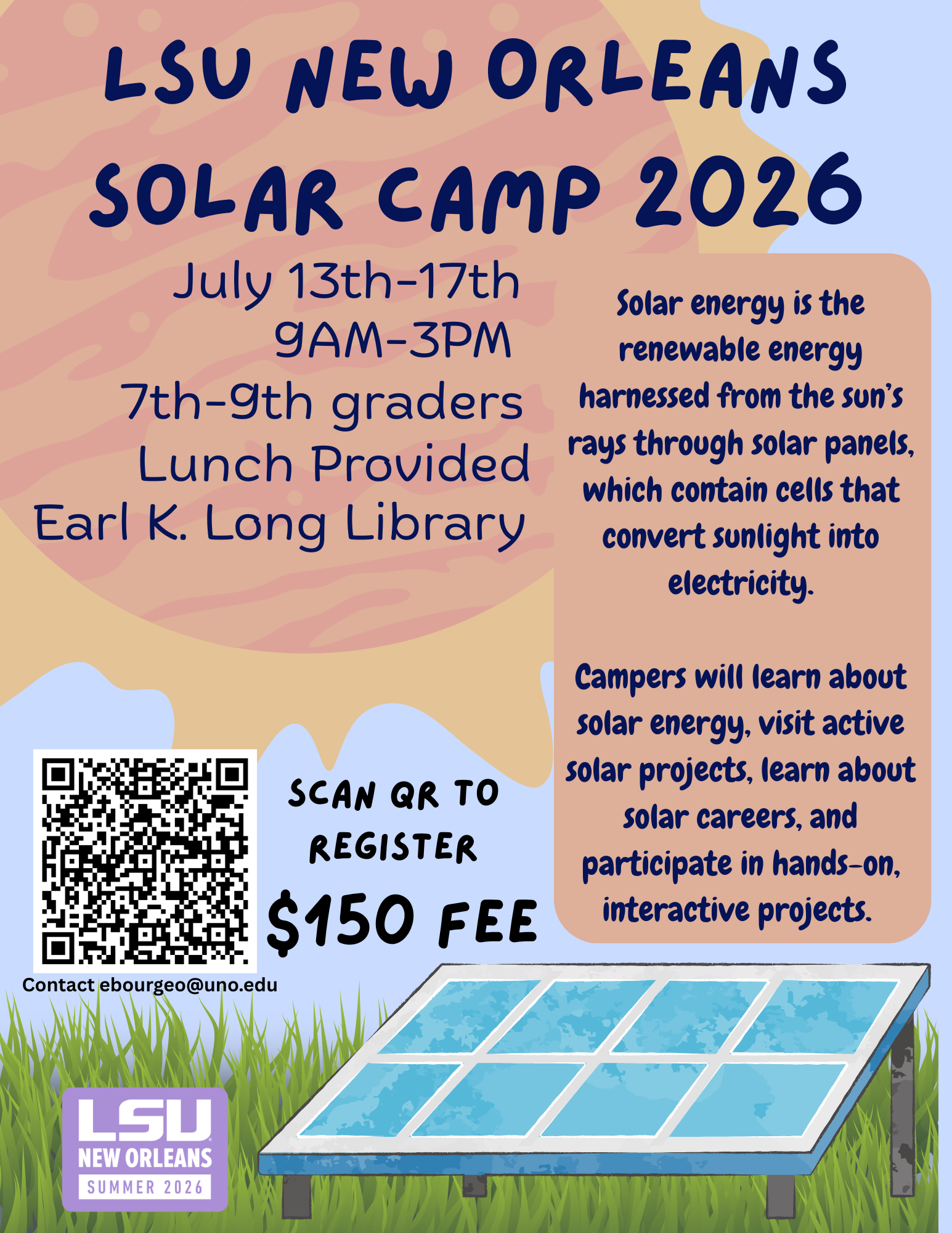 LSU NEW ORLEANS
SOLAR CAMP 2026

July 13th-17th
9AM-3PM
7th-9th graders
Lunch Provided
Earl K. Long Library

Solar energy is the renewable energy harnessed from the sun's rays through solar panels, which contain cells that convert sunlight into electricity.

Campers will learn about solar energy, visit active solar projects, learn about solar careers, and participate in hands-on, interactive projects.

SCAN QR TO REGISTER
$150 FEE

Contact ebourgeo@uno.edu

LSU
NEW ORLEANS
SUMMER 2026